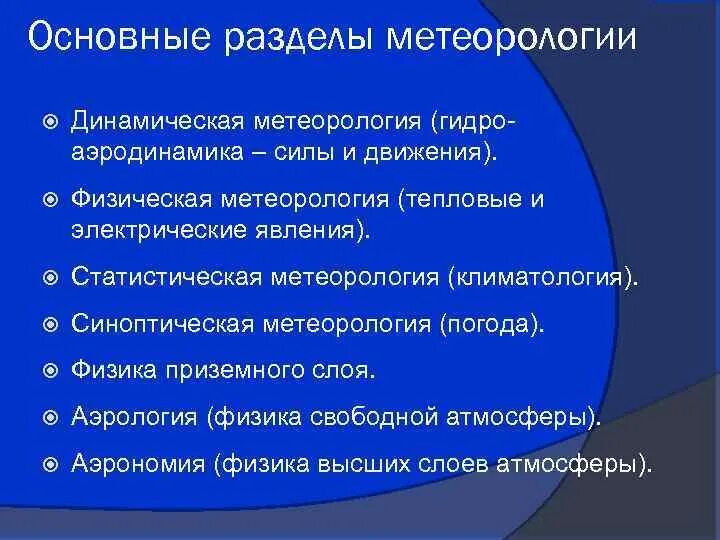 Основные разделы метеорологии

Динамическая метеорология (гидро-аэродинамика – силы и движения).

Физическая метеорология (тепловые и электрические явления).

Статистическая метеорология (климатология).

Синоптическая метеорология (погода).

Физика приземного слоя.

Аэрология (физика свободной атмосферы).

Аэрономия (физика высших слоев атмосферы).